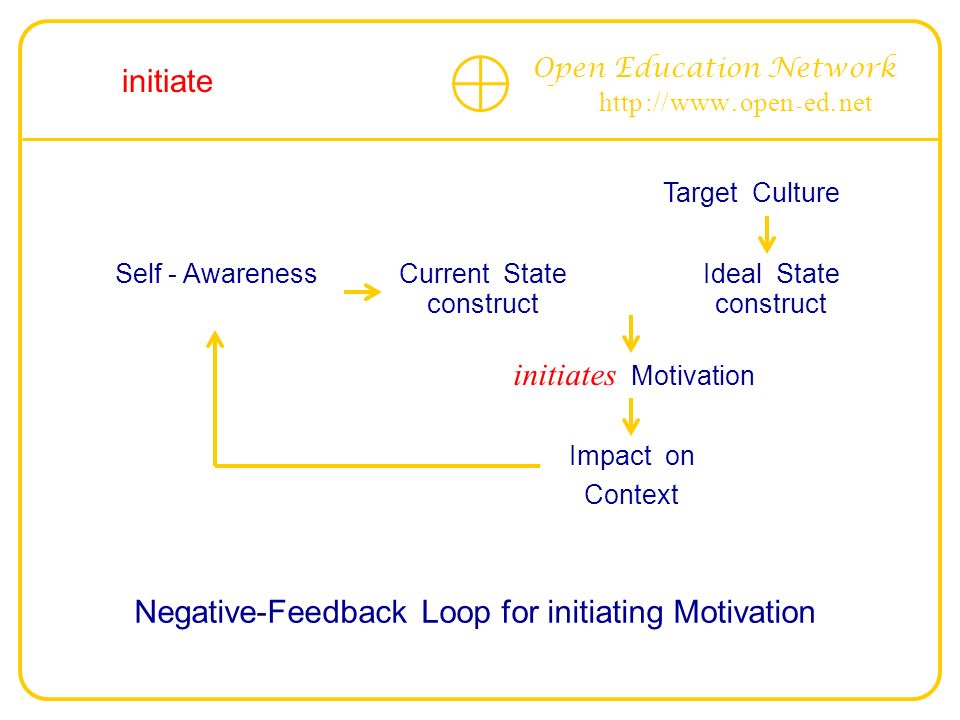 initiate

Open Education Network
http://www.open-ed.net

Target Culture

Self - Awareness

Current State construct

Ideal State construct

initiates Motivation

Impact on Context

Negative-Feedback Loop for initiating Motivation